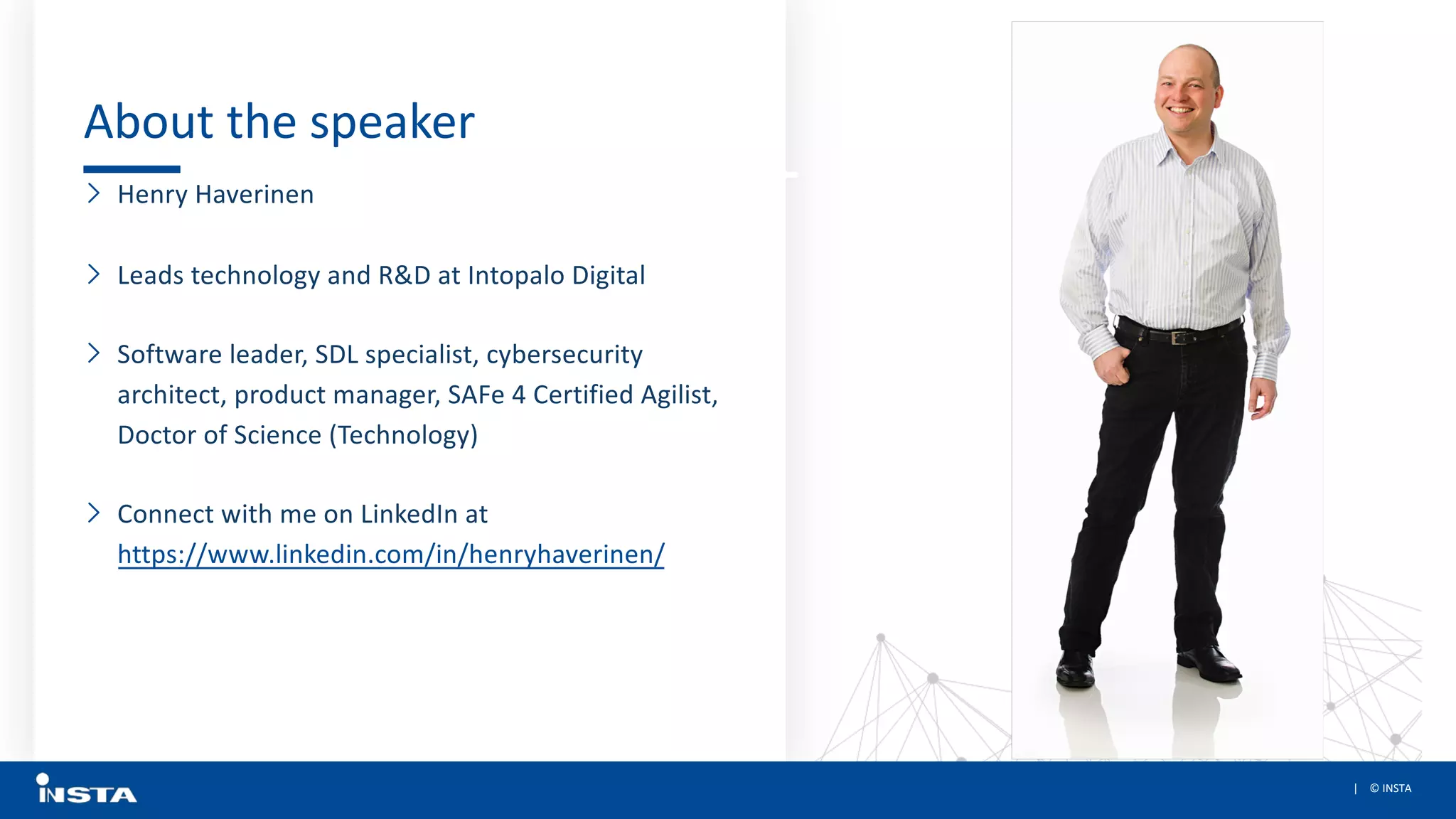 About the speaker

Henry Haverinen

Leads technology and R&D at Intopalo Digital

Software leader, SDL specialist, cybersecurity architect, product manager, SAFe 4 Certified Agilist, Doctor of Science (Technology)

Connect with me on LinkedIn at https://www.linkedin.com/in/henryhaverinen/

INSTA

| © INSTA